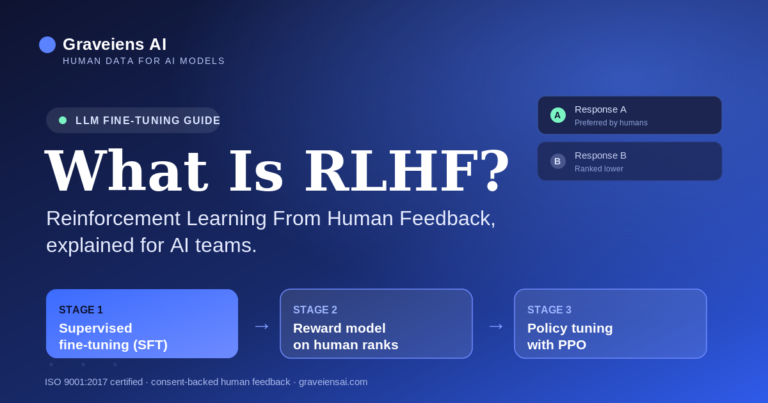 Graveiens AI
HUMAN DATA FOR AI MODELS

LLM FINE-TUNING GUIDE

What Is RLHF?

Reinforcement Learning From Human Feedback, explained for AI teams.

A Response A
Preferred by humans

B Response B
Ranked lower

STAGE 1
Supervised fine-tuning (SFT)

→

STAGE 2
Reward model on human ranks

→

STAGE 3
Policy tuning with PPO

ISO 9001:2017 certified · consent-backed human feedback · graveiensai.com